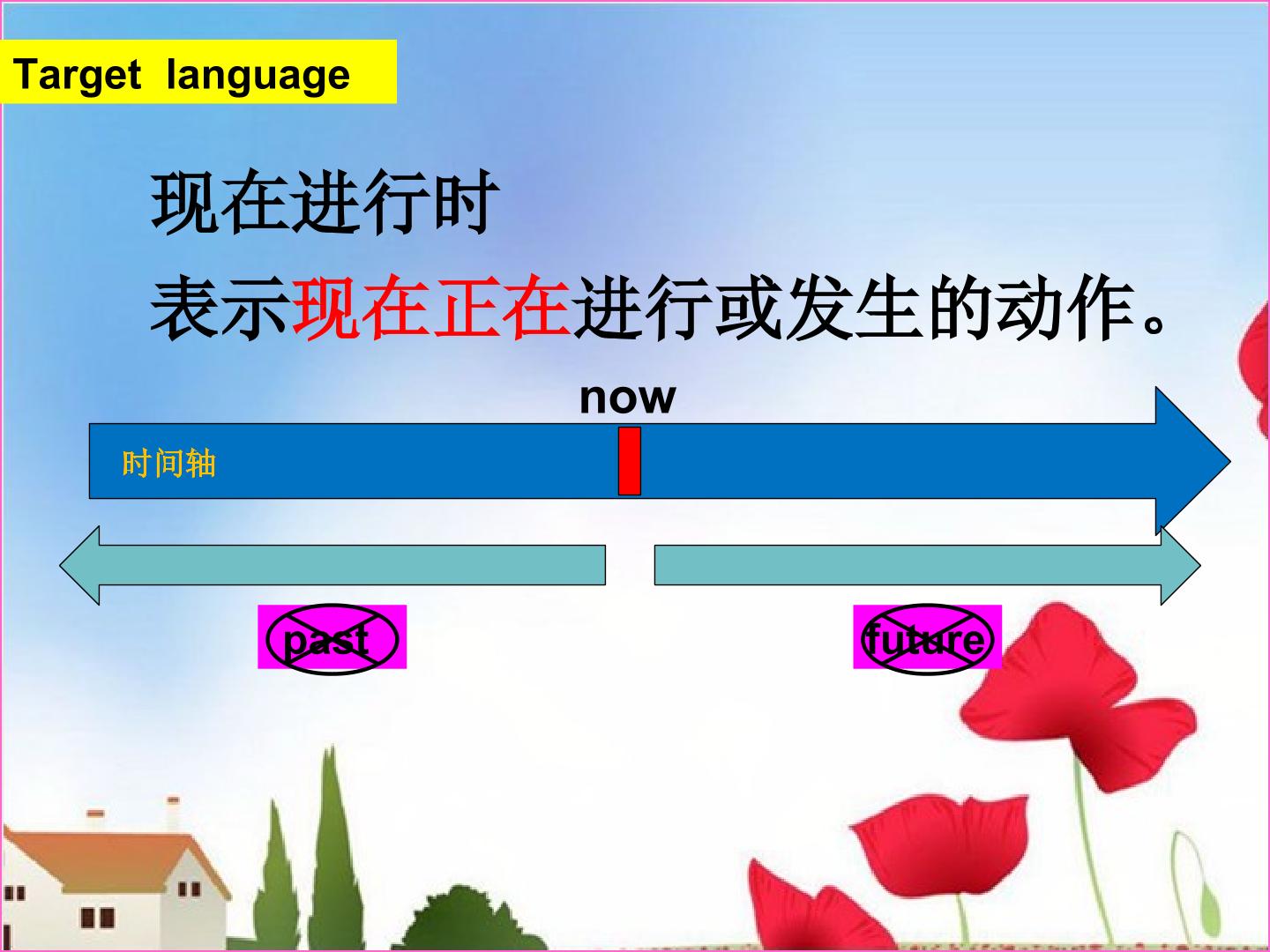 Target language

现在进行时

表示现在正在进行或发生的动作。

now

时间轴

past

future